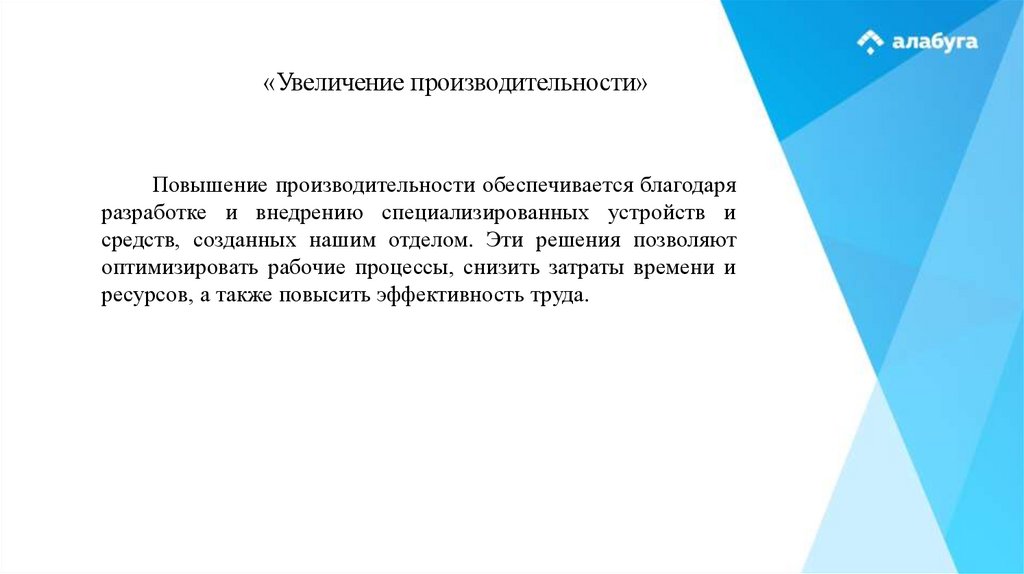 алабуга

«Увеличение производительности»

Повышение производительности обеспечивается благодаря разработке и внедрению специализированных устройств и средств, созданных нашим отделом. Эти решения позволяют оптимизировать рабочие процессы, снизить затраты времени и ресурсов, а также повысить эффективность труда.